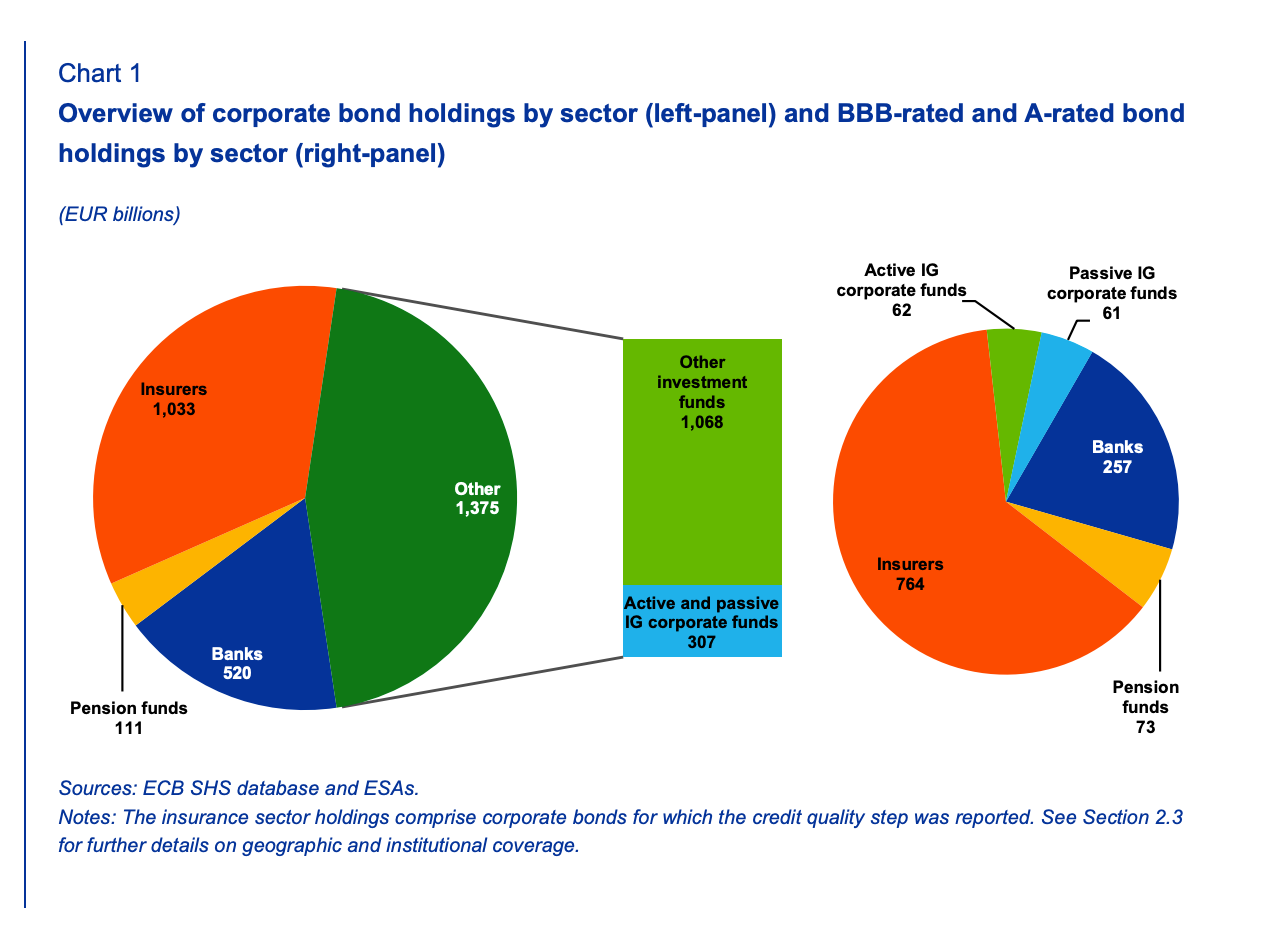 Chart 1

Overview of corporate bond holdings by sector (left-panel) and BBB-rated and A-rated bond holdings by sector (right-panel)

(EUR billions)

Insurers
1,033

Other
1,375

Banks
520

Pension funds
111

Other investment funds
1,068

Active and passive IG corporate funds
307

Active IG corporate funds
62

Passive IG corporate funds
61

Banks
257

Insurers
764

Pension funds
73

Sources: ECB SHS database and ESAs.
Notes: The insurance sector holdings comprise corporate bonds for which the credit quality step was reported. See Section 2.3 for further details on geographic and institutional coverage.